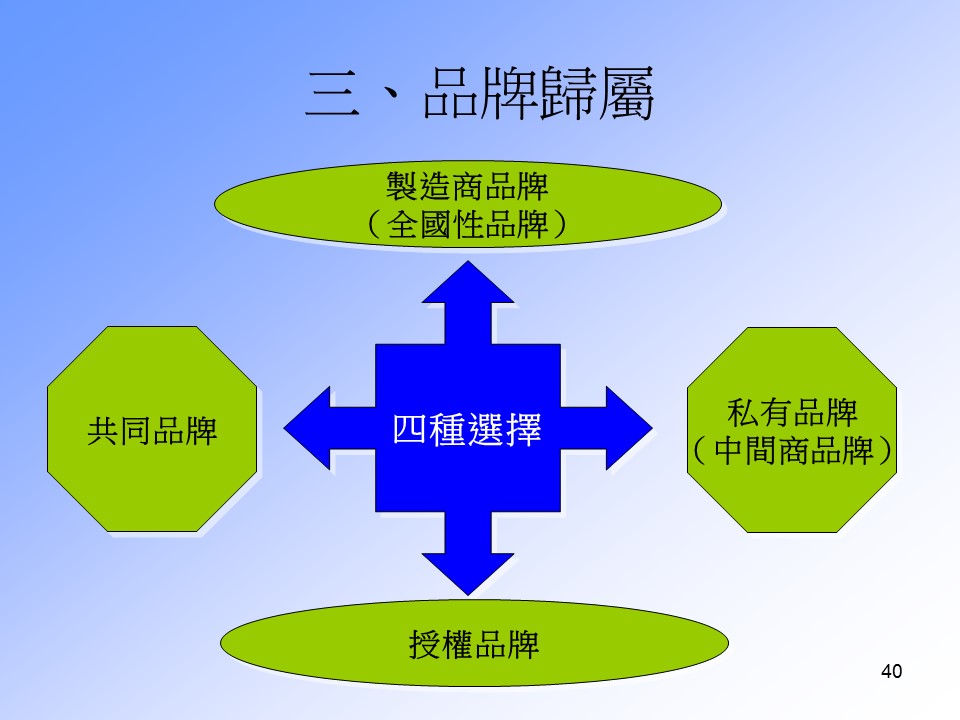 三、品牌歸屬

製造商品牌
(全國性品牌)

共同品牌

四種選擇

私有品牌
(中間商品牌)

授權品牌

40